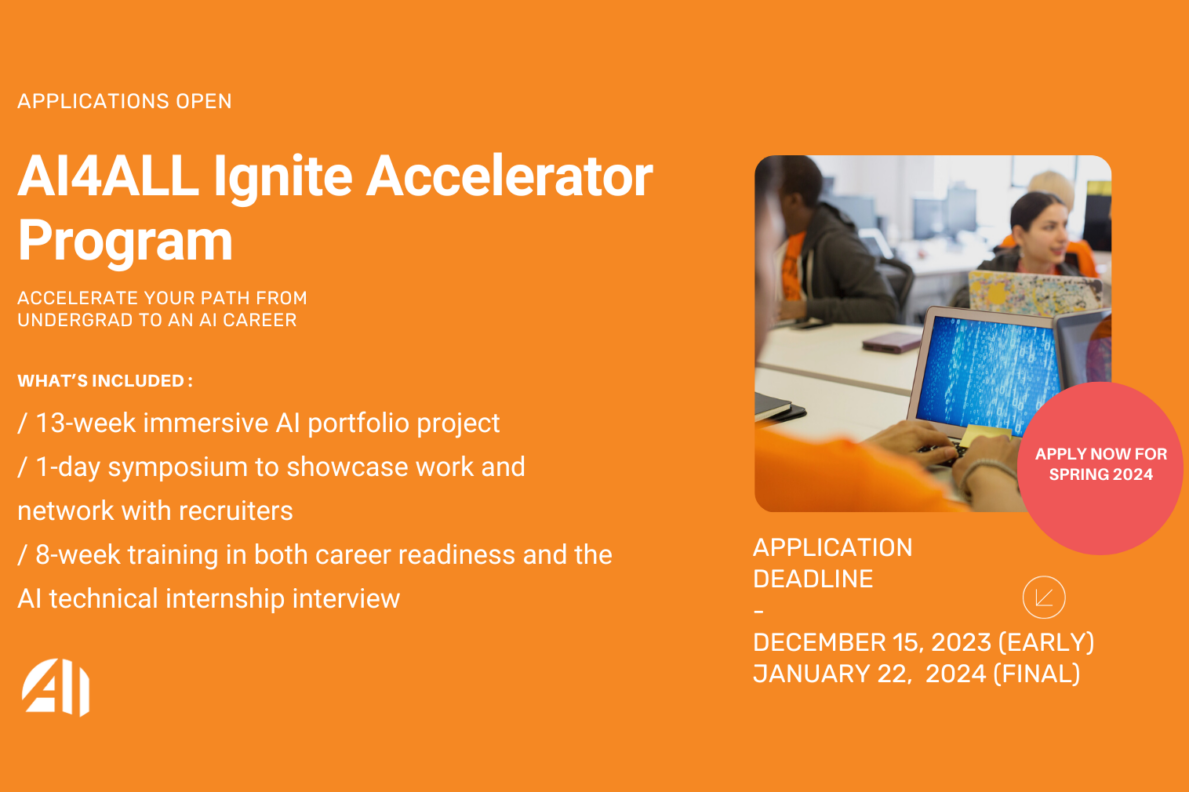 APPLICATIONS OPEN

AI4ALL Ignite Accelerator Program

ACCELERATE YOUR PATH FROM UNDERGRAD TO AN AI CAREER

WHAT'S INCLUDED :

/ 13-week immersive AI portfolio project

/ 1-day symposium to showcase work and network with recruiters

/ 8-week training in both career readiness and the AI technical internship interview

AI

APPLY NOW FOR SPRING 2024

APPLICATION DEADLINE
-
DECEMBER 15, 2023 (EARLY)
JANUARY 22, 2024 (FINAL)